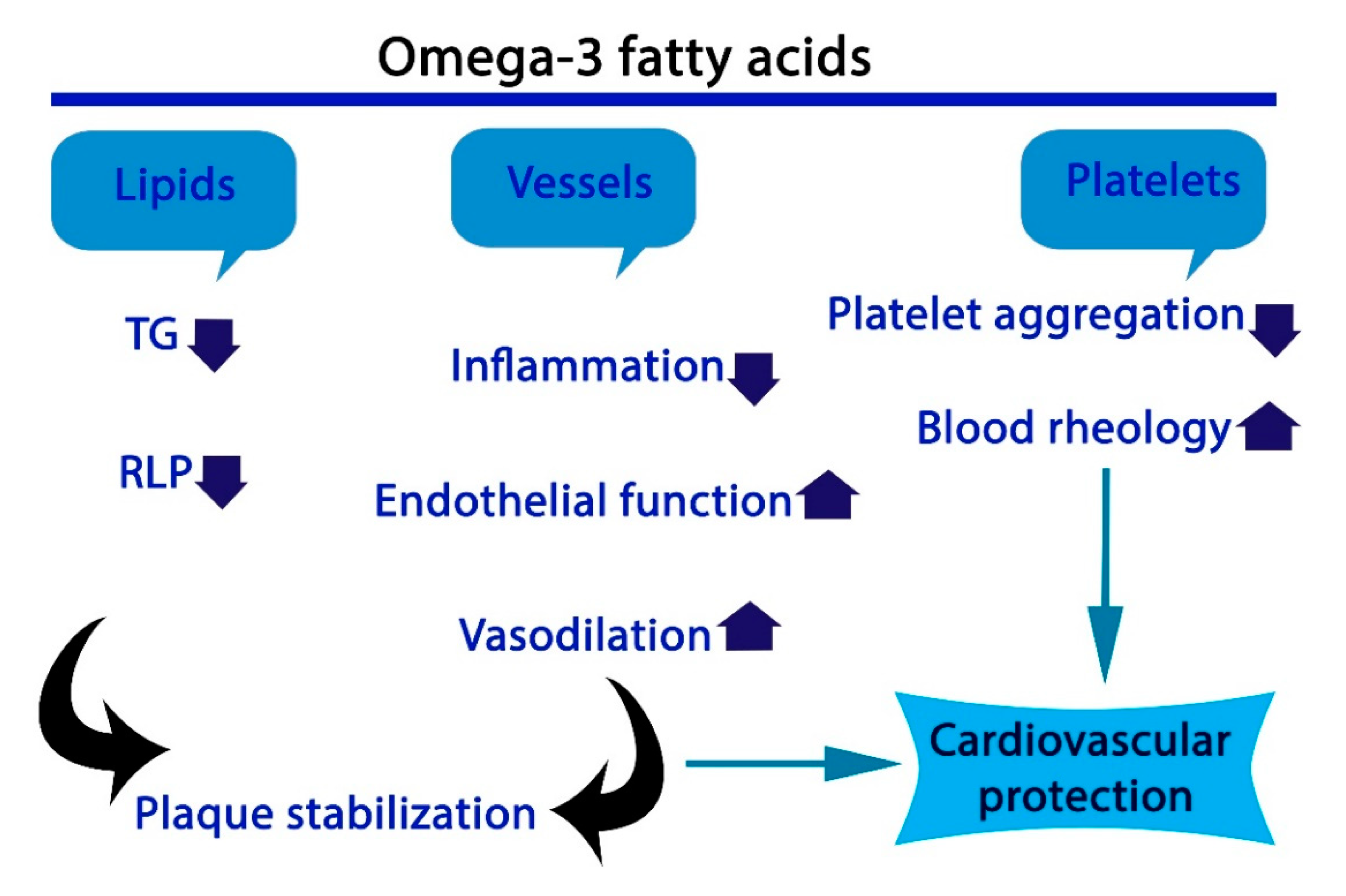 Omega-3 fatty acids

Lipids

Vessels

Platelets

TG

RLP

Inflammation

Endothelial function

Vasodilation

Platelet aggregation

Blood rheology

Plaque stabilization

Cardiovascular protection